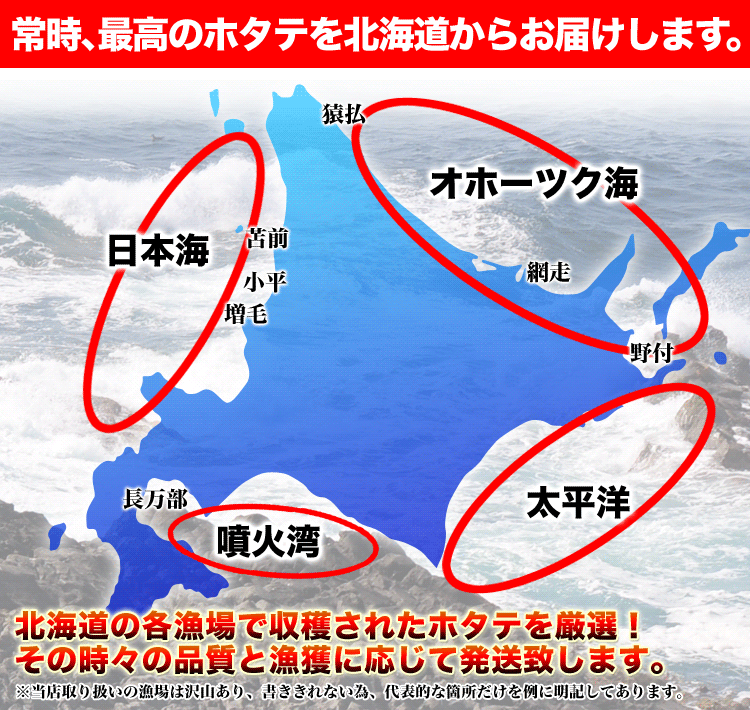 常時、最高のホタテを北海道からお届けします。

猿払

オホーツク海

日本海

苫前

小平

増毛

網走

野付

長万部

噴火湾

太平洋

北海道の各漁場で収穫されたホタテを厳選！
その時々の品質と漁獲に応じて発送致します。

※当店取り扱いの漁場は沢山あり、書ききれない為、代表的な箇所だけを例に明記してあります。